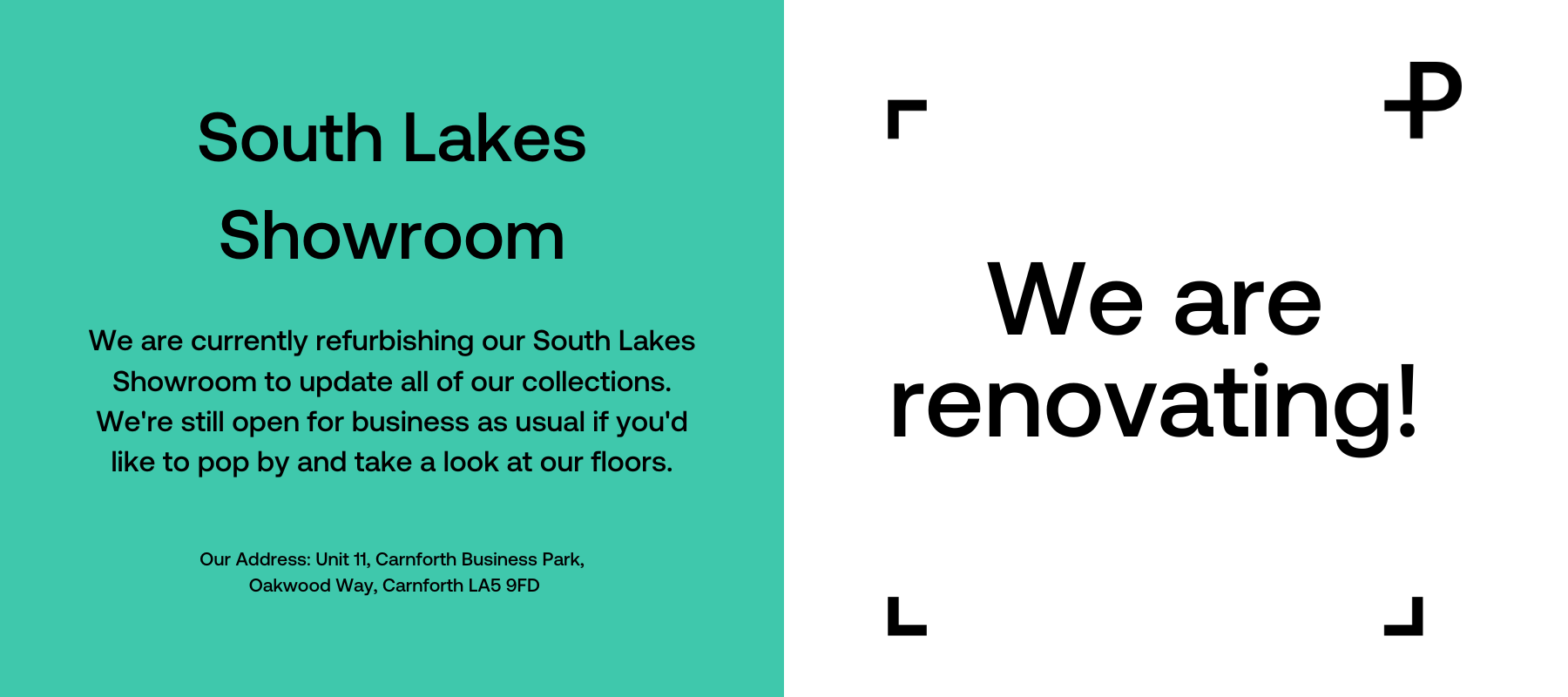 South Lakes Showroom

We are currently refurbishing our South Lakes Showroom to update all of our collections. We're still open for business as usual if you'd like to pop by and take a look at our floors.

Our Address: Unit 11, Carnforth Business Park, Oakwood Way, Carnforth LA5 9FD

We are renovating!